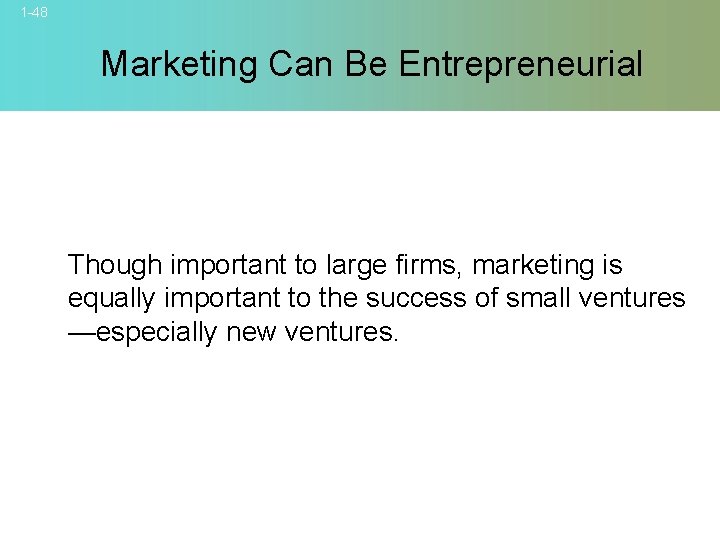 1-48

Marketing Can Be Entrepreneurial

Though important to large firms, marketing is equally important to the success of small ventures —especially new ventures.